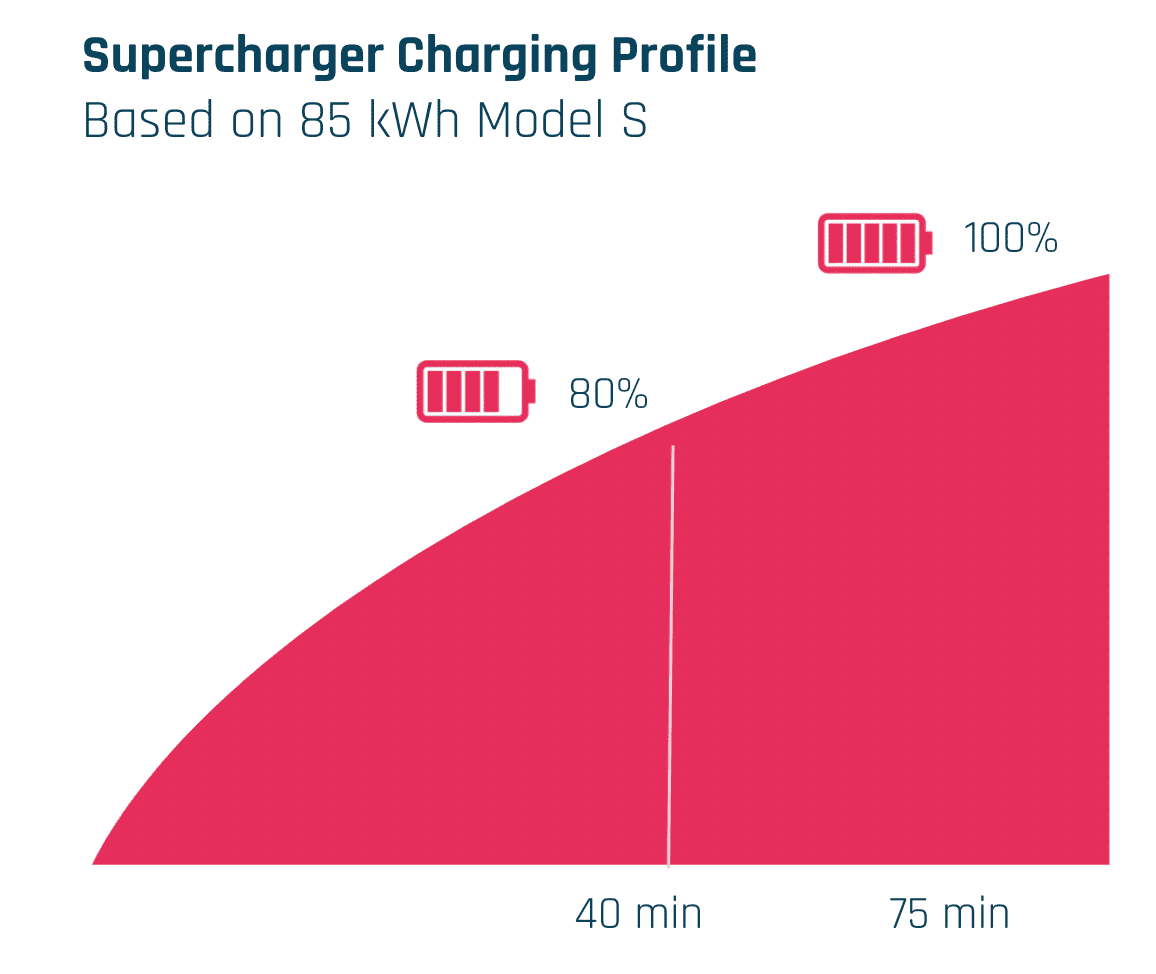 Supercharger Charging Profile
Based on 85 kWh Model S

100%

80%

40 min

75 min